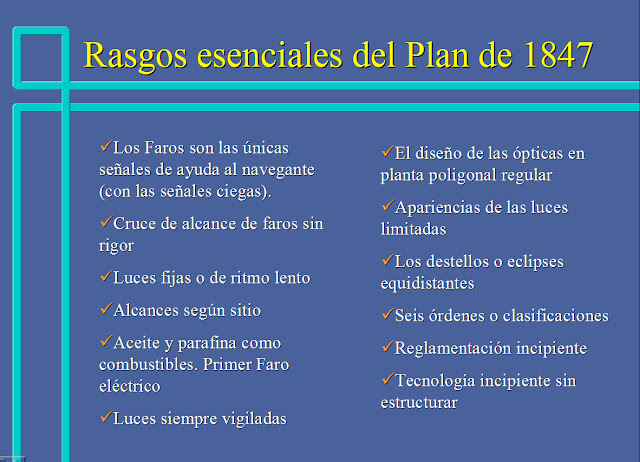 Rasgos esenciales del Plan de 1847

✓Los Faros son las únicas señales de ayuda al navegante (con las señales ciegas).

✓Cruce de alcance de faros sin rigor

✓Luces fijas o de ritmo lento

✓Alcances según sitio

✓Aceite y parafina como combustibles. Primer Faro eléctrico

✓Luces siempre vigiladas

✓El diseño de las ópticas en planta poligonal regular

✓Apariencias de las luces limitadas

✓Los destellos o eclipses equidistantes

✓Seis órdenes o clasificaciones

✓Reglamentación incipiente

✓Tecnología incipiente sin estructurar